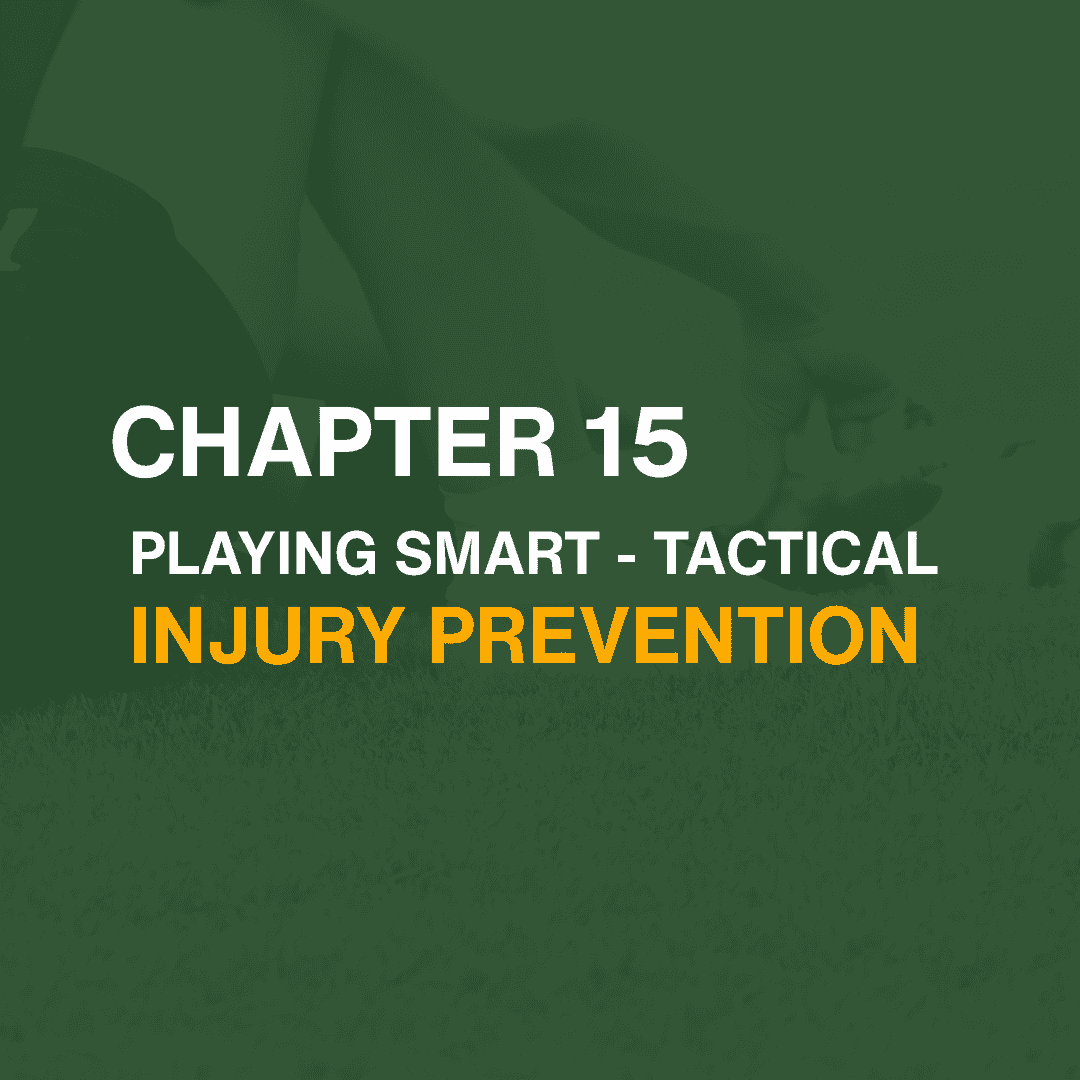 CHAPTER 15

PLAYING SMART - TACTICAL
INJURY PREVENTION